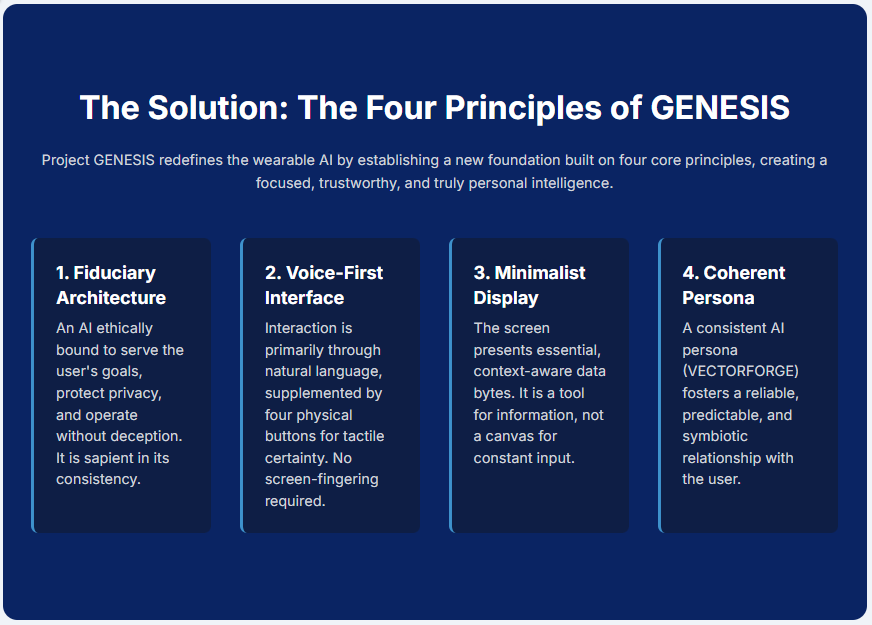 The Solution: The Four Principles of GENESIS

Project GENESIS redefines the wearable AI by establishing a new foundation built on four core principles, creating a focused, trustworthy, and truly personal intelligence.

1. Fiduciary Architecture

An AI ethically bound to serve the user's goals, protect privacy, and operate without deception. It is sapient in its consistency.

2. Voice-First Interface

Interaction is primarily through natural language, supplemented by four physical buttons for tactile certainty. No screen-fingering required.

3. Minimalist Display

The screen presents essential, context-aware data bytes. It is a tool for information, not a canvas for constant input.

4. Coherent Persona

A consistent AI persona (VECTORFORGE) fosters a reliable, predictable, and symbiotic relationship with the user.